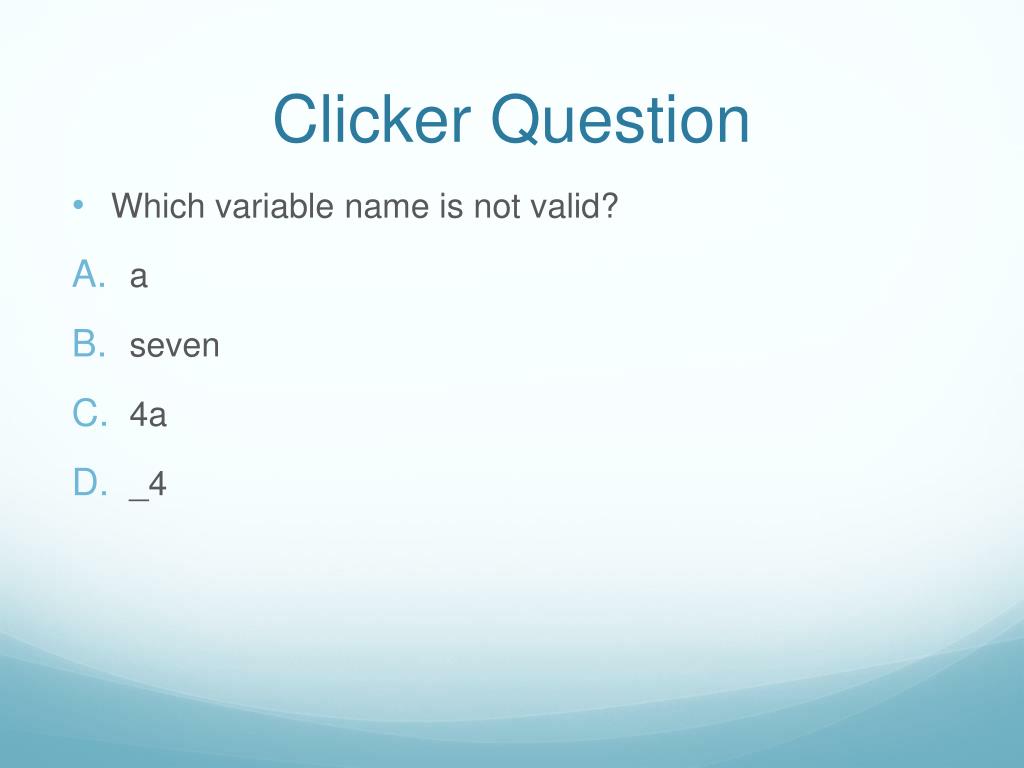 Clicker Question

• Which variable name is not valid?

A. a
B. seven
C. 4a
D. _4